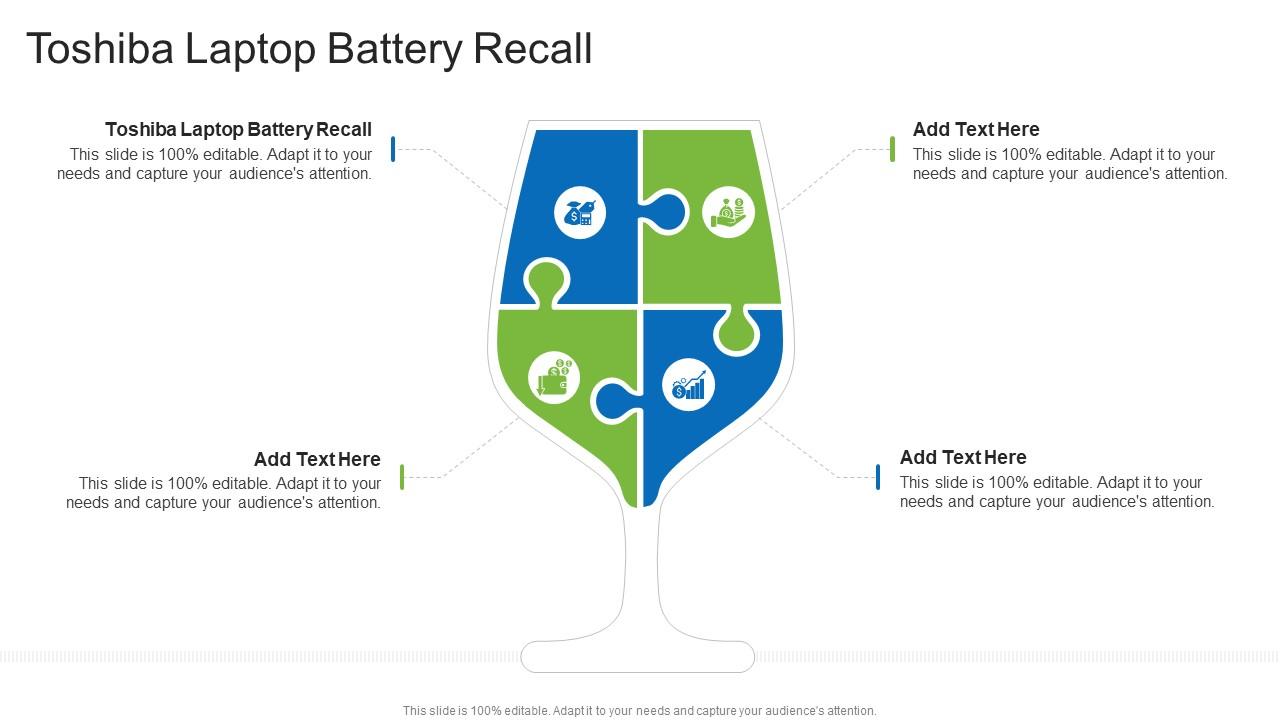 Toshiba Laptop Battery Recall

Toshiba Laptop Battery Recall
This slide is 100% editable. Adapt it to your needs and capture your audience's attention.

Add Text Here
This slide is 100% editable. Adapt it to your needs and capture your audience's attention.

Add Text Here
This slide is 100% editable. Adapt it to your needs and capture your audience's attention.

Add Text Here
This slide is 100% editable. Adapt it to your needs and capture your audience's attention.

This slide is 100% editable. Adapt it to your needs and capture your audience's attention.